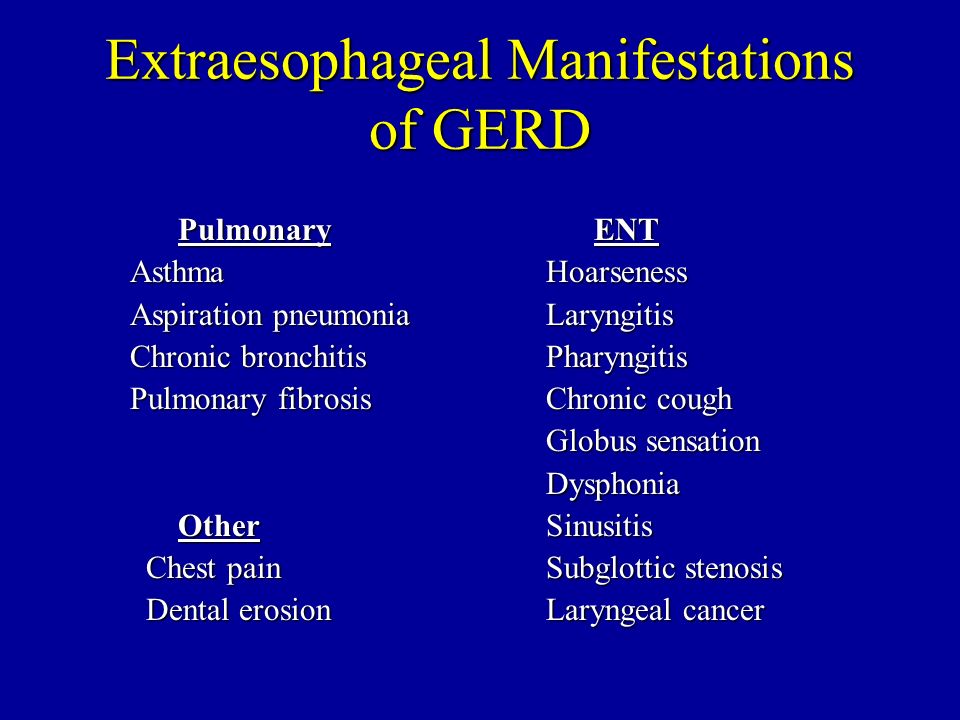 Extraesophageal Manifestations of GERD

Pulmonary
Asthma
Aspiration pneumonia
Chronic bronchitis
Pulmonary fibrosis

Other
Chest pain
Dental erosion

ENT
Hoarseness
Laryngitis
Pharyngitis
Chronic cough
Globus sensation
Dysphonia
Sinusitis
Subglottic stenosis
Laryngeal cancer